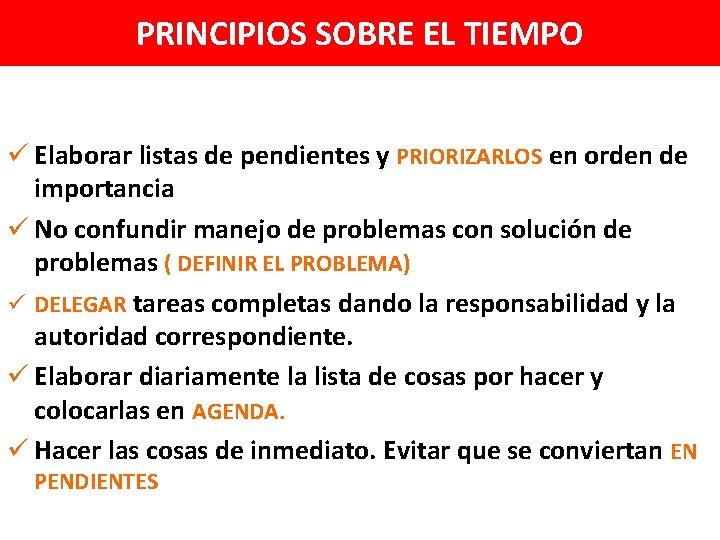 PRINCIPIOS SOBRE EL TIEMPO

✓ Elaborar listas de pendientes y PRIORIZARLOS en orden de importancia

✓ No confundir manejo de problemas con solución de problemas ( DEFINIR EL PROBLEMA)

✓ DELEGAR tareas completas dando la responsabilidad y la autoridad correspondiente.

✓ Elaborar diariamente la lista de cosas por hacer y colocarlas en AGENDA.

✓ Hacer las cosas de inmediato. Evitar que se conviertan EN PENDIENTES